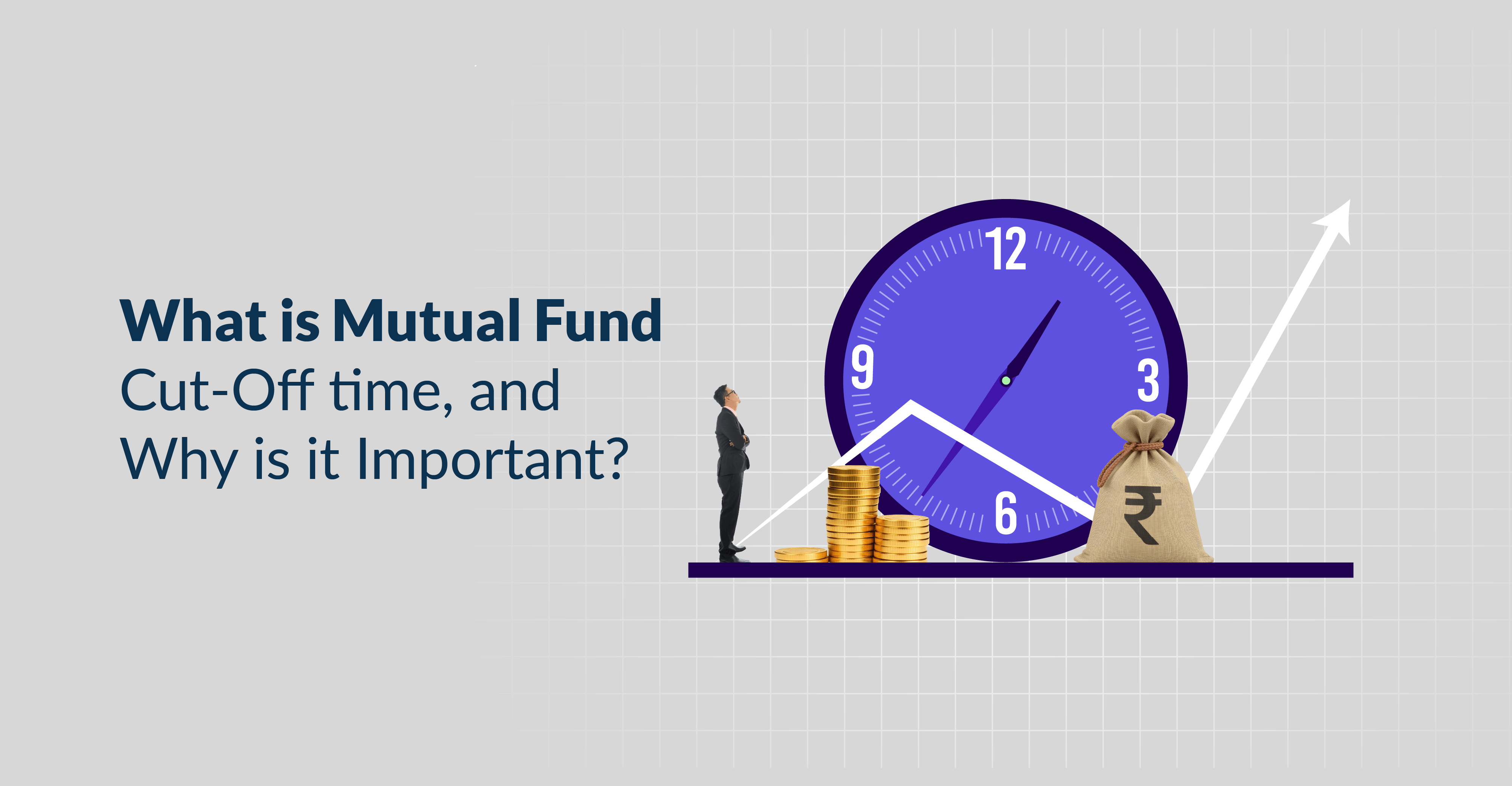 What is Mutual Fund Cut-Off time, and Why is it Important?

12
9
3
6
₹